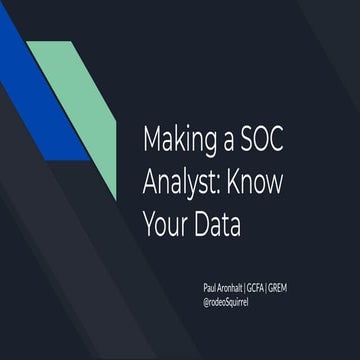 Making a SOC Analyst: Know Your Data

Paul Aronhalt | GCFA | GREM
@rodeoSquirrel